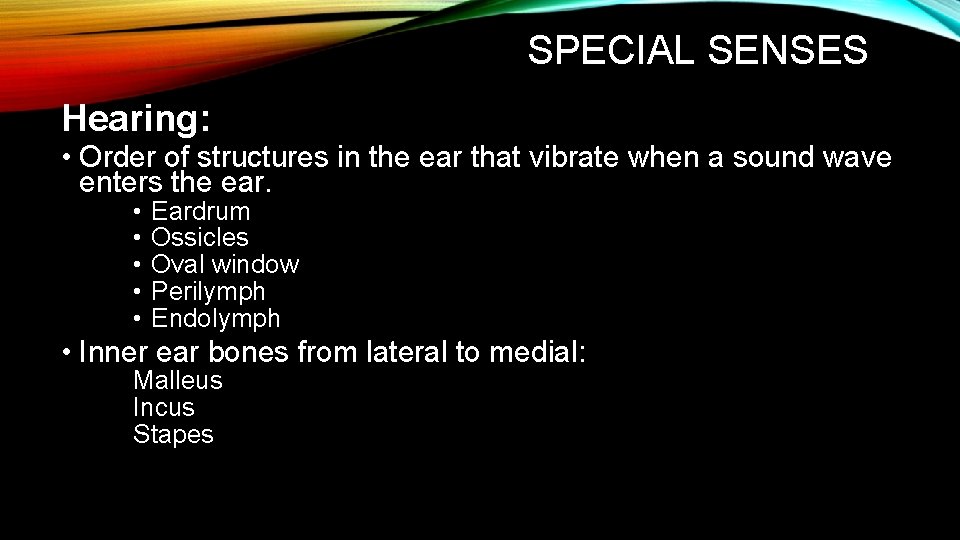 SPECIAL SENSES

Hearing:

• Order of structures in the ear that vibrate when a sound wave enters the ear.
 • Eardrum
 • Ossicles
 • Oval window
 • Perilymph
 • Endolymph

• Inner ear bones from lateral to medial:
 Malleus
 Incus
 Stapes